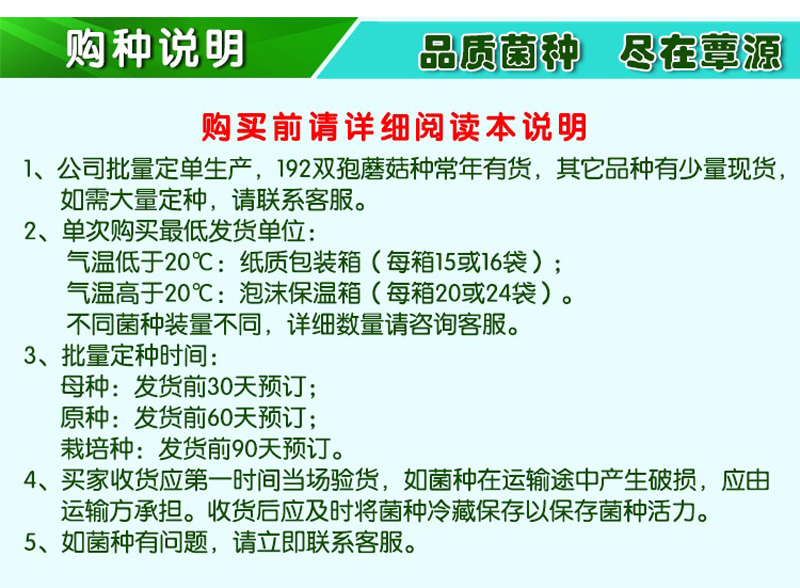 购种说明

品质菌种　尽在蕈源

购买前请详细阅读本说明

1、公司批量定单生产，192双孢蘑菇种常年有货，其它品种有少量现货，如需大量定种，请联系客服。

2、单次购买最低发货单位：
气温低于20℃：纸质包装箱（每箱15或16袋）；
气温高于20℃：泡沫保温箱（每箱20或24袋）。
不同菌种装量不同，详细数量请咨询客服。

3、批量定种时间：
母种：发货前30天预订；
原种：发货前60天预订；
栽培种：发货前90天预订。

4、买家收货应第一时间当场验货，如菌种在运输途中产生破损，应由运输方承担。收货后应及时将菌种冷藏保存以保存菌种活力。

5、如菌种有问题，请立即联系客服。